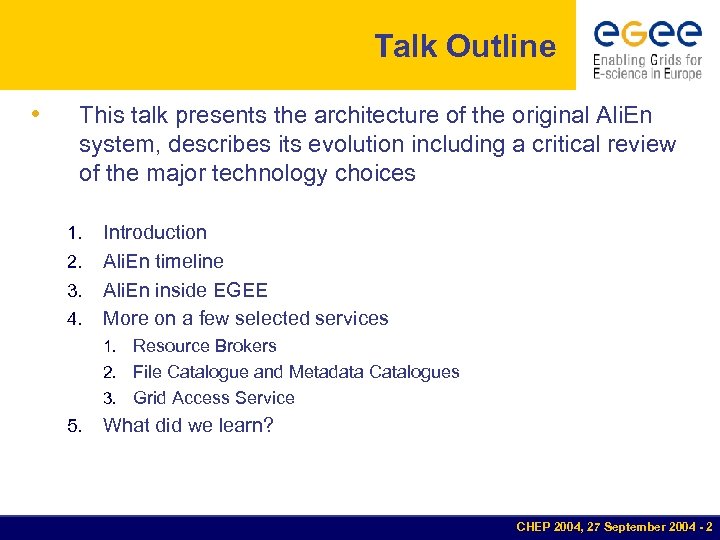 Talk Outline

egee
Enabling Grids for E-science in Europe

• This talk presents the architecture of the original AliEn system, describes its evolution including a critical review of the major technology choices

1. Introduction
2. AliEn timeline
3. AliEn inside EGEE
4. More on a few selected services
   1. Resource Brokers
   2. File Catalogue and Metadata Catalogues
   3. Grid Access Service
5. What did we learn?

CHEP 2004, 27 September 2004 - 2